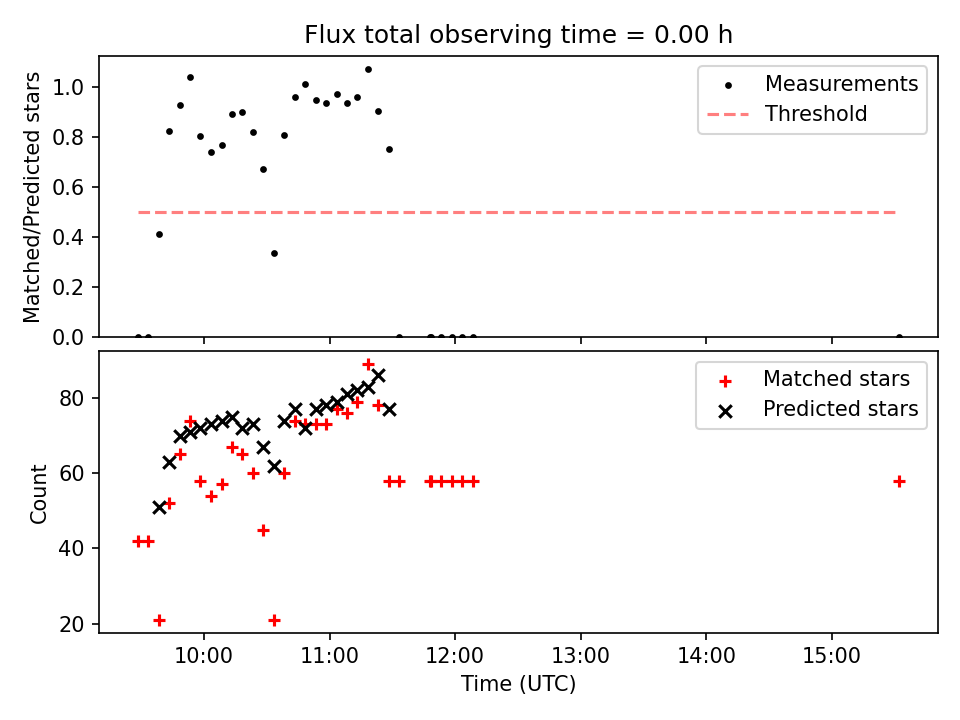 Flux total observing time = 0.00 h

Matched/Predicted stars

1.0
0.8
0.6
0.4
0.2
0.0

Measurements
Threshold

Count

80
60
40
20

Matched stars
Predicted stars

10:00
11:00
12:00
13:00
14:00
15:00

Time (UTC)